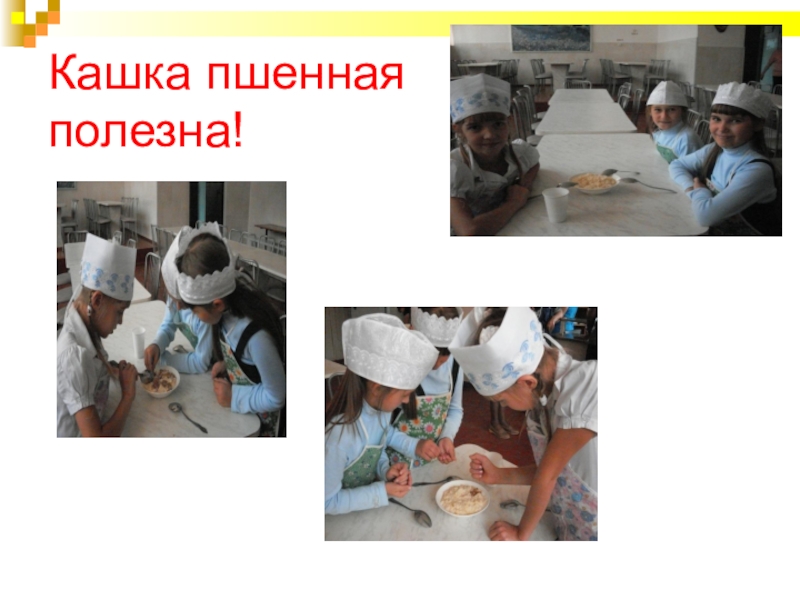 Кашка пшенная полезна!